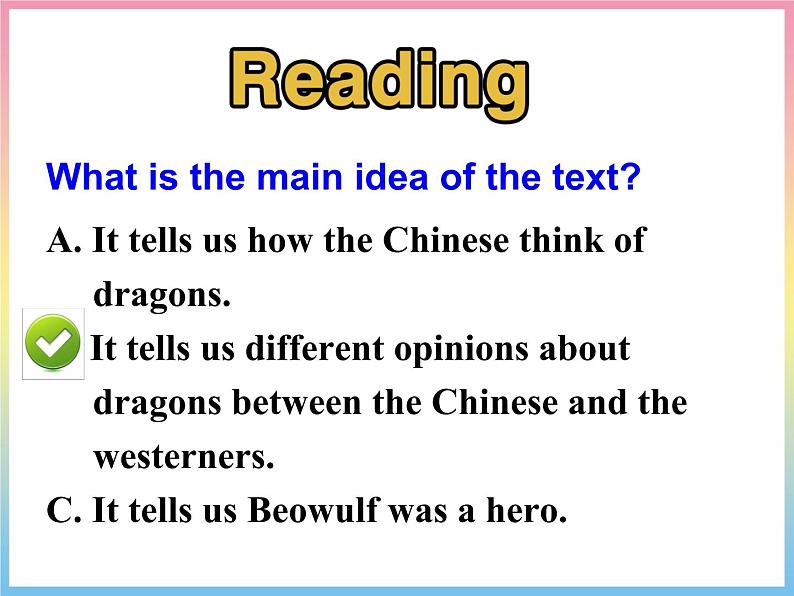 Reading

What is the main idea of the text?

A. It tells us how the Chinese think of dragons.

It tells us different opinions about dragons between the Chinese and the westerners.

C. It tells us Beowulf was a hero.